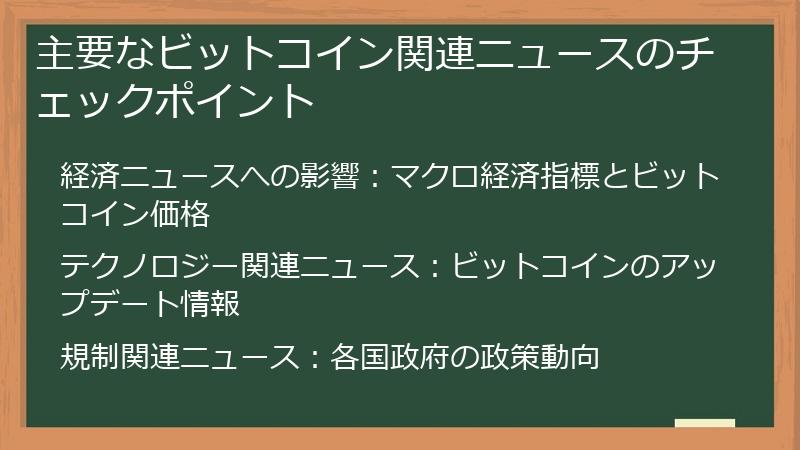 主要なビットコイン関連ニュースのチェックポイント

経済ニュースへの影響：マクロ経済指標とビットコイン価格

テクノロジー関連ニュース：ビットコインのアップデート情報

規制関連ニュース：各国政府の政策動向